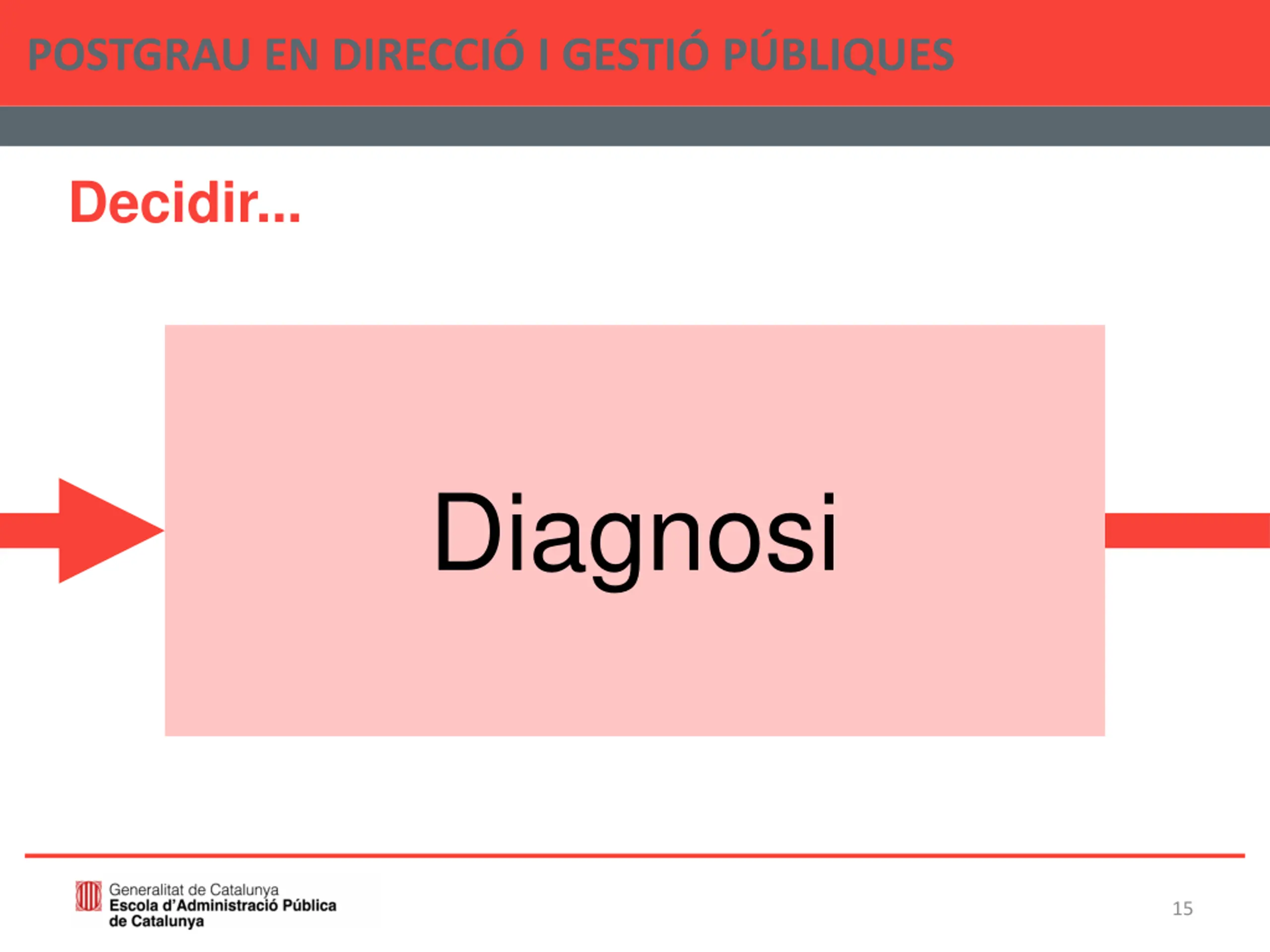 POSTGRAU EN DIRECCIÓ I GESTIÓ PÚBLIQUES

Decidir...

Diagnosi

Generalitat de Catalunya
Escola d'Administració Pública de Catalunya

15